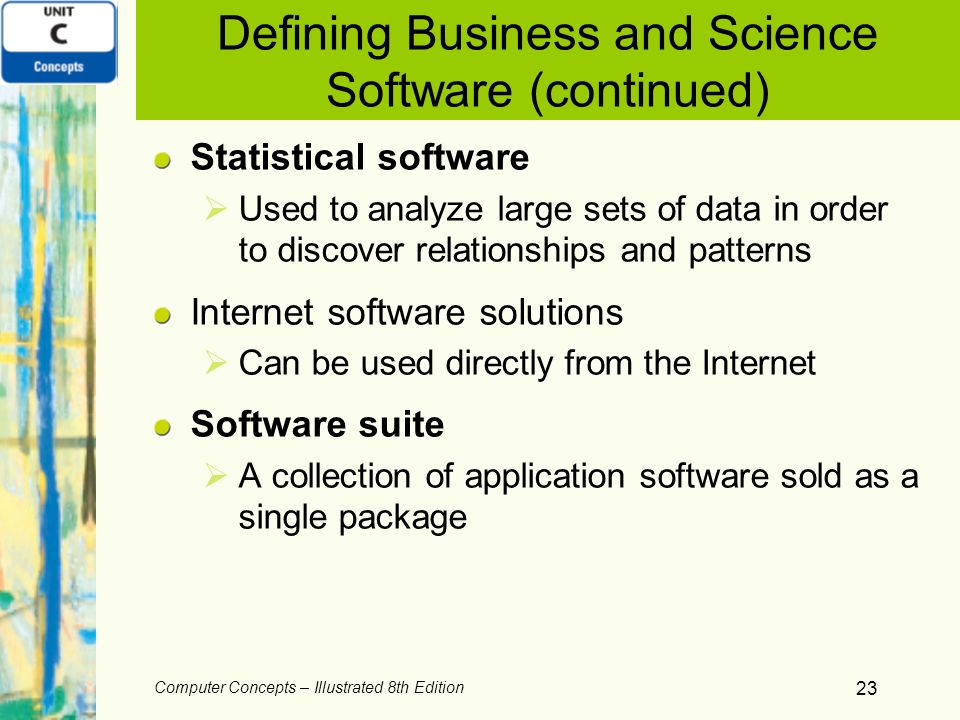 UNIT
C
Concepts

Defining Business and Science Software (continued)

Statistical software

Used to analyze large sets of data in order to discover relationships and patterns

Internet software solutions

Can be used directly from the Internet

Software suite

A collection of application software sold as a single package

Computer Concepts – Illustrated 8th Edition

23